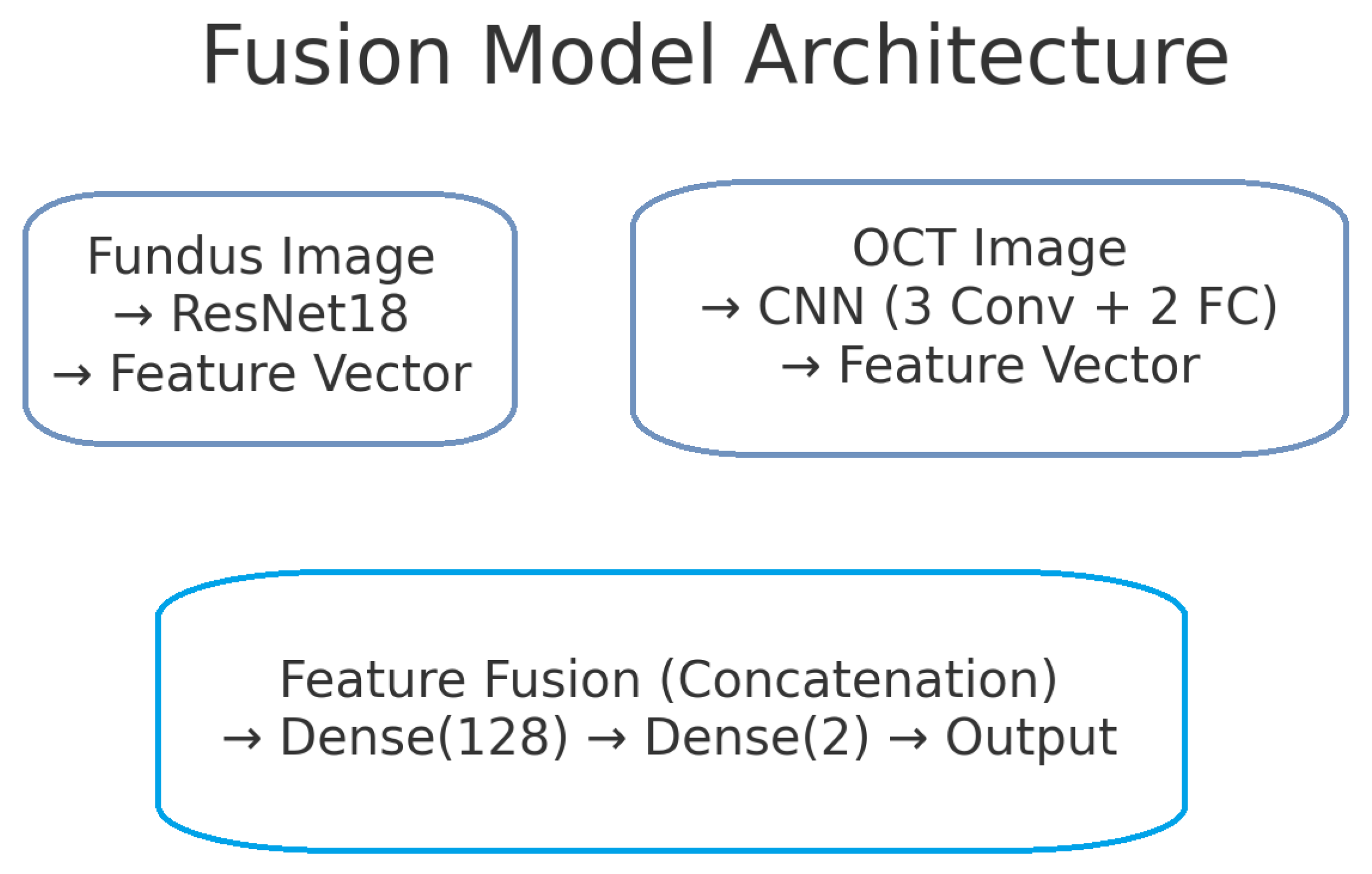 Fusion Model Architecture

Fundus Image
→ ResNet18
→ Feature Vector

OCT Image
→ CNN (3 Conv + 2 FC)
→ Feature Vector

Feature Fusion (Concatenation)
→ Dense(128) → Dense(2) → Output